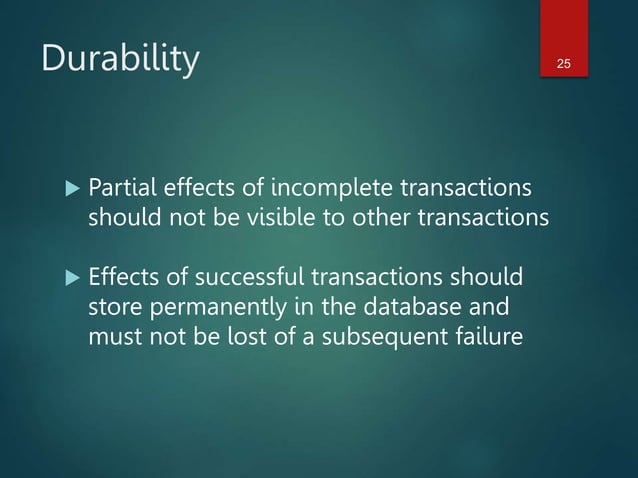 Durability

25

Partial effects of incomplete transactions should not be visible to other transactions

Effects of successful transactions should store permanently in the database and must not be lost of a subsequent failure